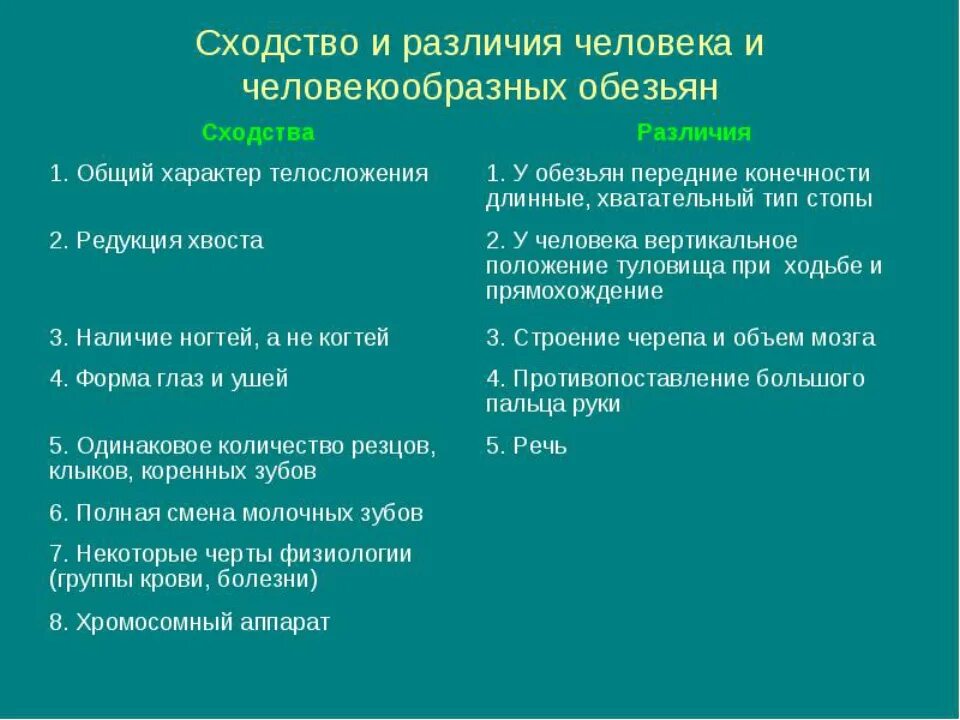 Сходство и различия человека и человекообразных обезьян

| Сходства | Различия |
|---|---|
| 1. Общий характер телосложения | 1. У обезьян передние конечности длинные, хватательный тип стопы |
| 2. Редукция хвоста | 2. У человека вертикальное положение туловища при ходьбе и прямохождение |
| 3. Наличие ногтей, а не когтей | 3. Строение черепа и объем мозга |
| 4. Форма глаз и ушей | 4. Противопоставление большого пальца руки |
| 5. Одинаковое количество резцов, клыков, коренных зубов | 5. Речь |
| 6. Полная смена молочных зубов | |
| 7. Некоторые черты физиологии (группы крови, болезни) | |
| 8. Хромосомный аппарат | |